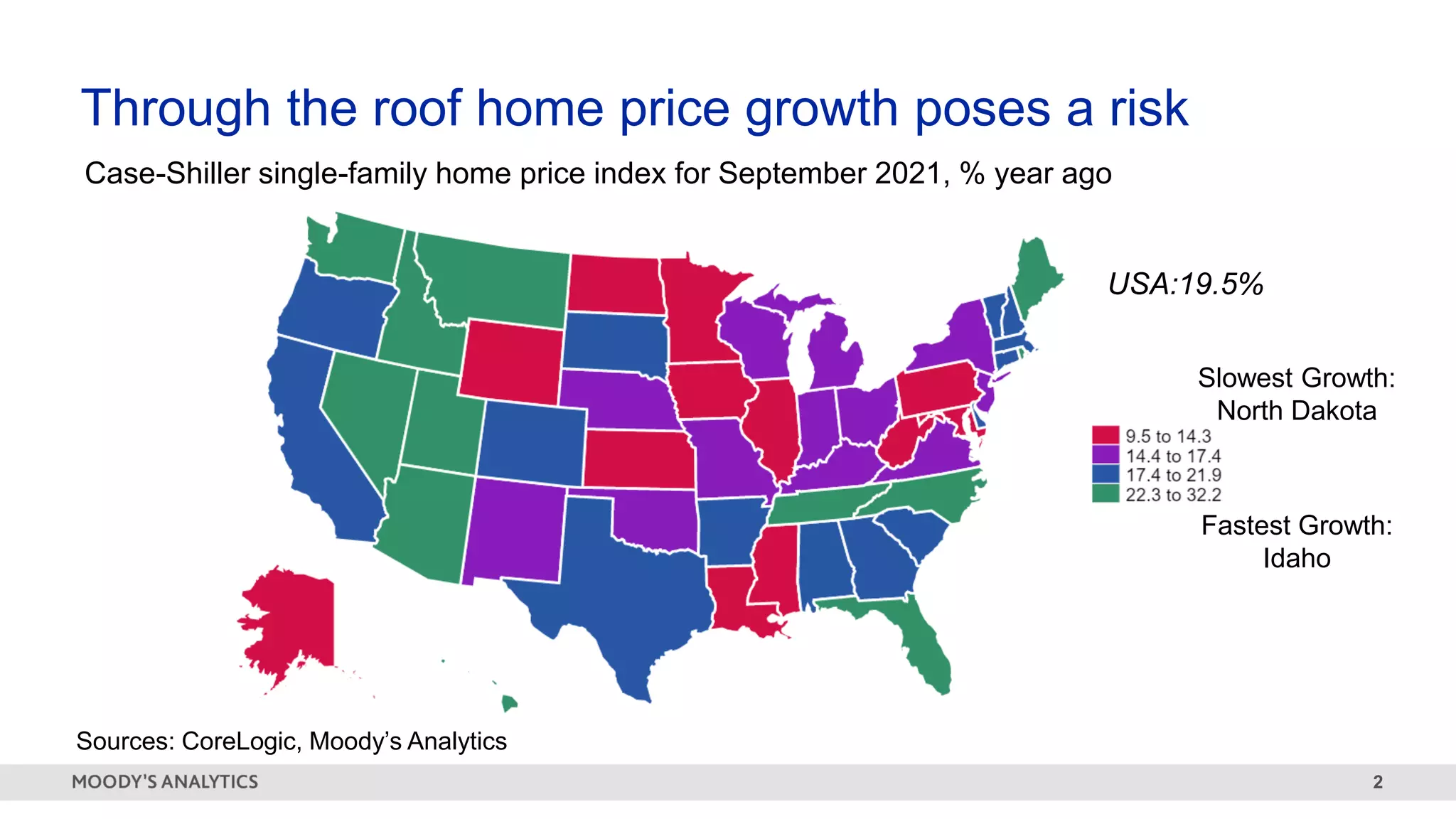 Through the roof home price growth poses a risk

Case-Shiller single-family home price index for September 2021, % year ago

USA:19.5%

Slowest Growth:
North Dakota

9.5 to 14.3
14.4 to 17.4
17.4 to 21.9
22.3 to 32.2

Fastest Growth:
Idaho

Sources: CoreLogic, Moody's Analytics

MOODY'S ANALYTICS

2